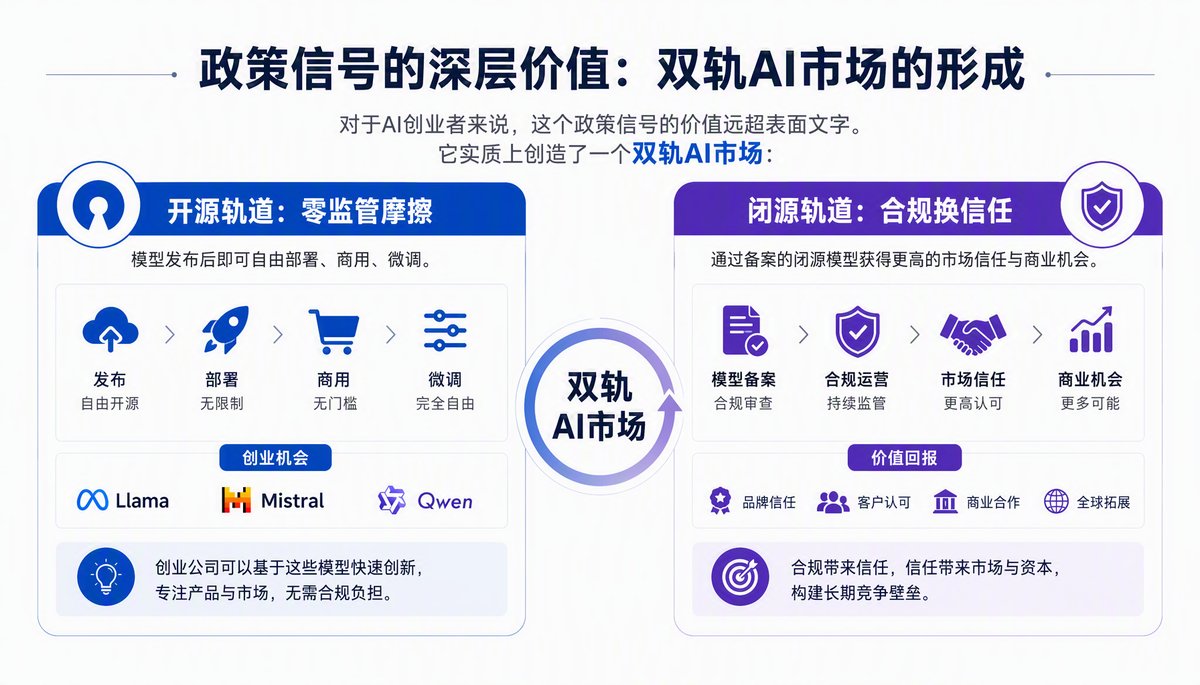 政策信号的深层价值：双轨AI市场的形成

对于AI创业者来说，这个政策信号的价值远超表面文字。
它实质上创造了一个双轨AI市场：

开源轨道：零监管摩擦

模型发布后即可自由部署、商用、微调。

发布
自由开源

部署
无限制

商用
无门槛

微调
完全自由

创业机会

Llama
Mistral
Qwen

创业公司可以基于这些模型快速创新，专注产品与市场，无需合规负担。

双轨
AI市场

闭源轨道：合规换信任

通过备案的闭源模型获得更高的市场信任与商业机会。

模型备案
合规审查

合规运营
持续监管

市场信任
更高认可

商业机会
更多可能

价值回报

品牌信任
客户认可
商业合作
全球拓展

合规带来信任，信任带来市场与资本，构建长期竞争壁垒。